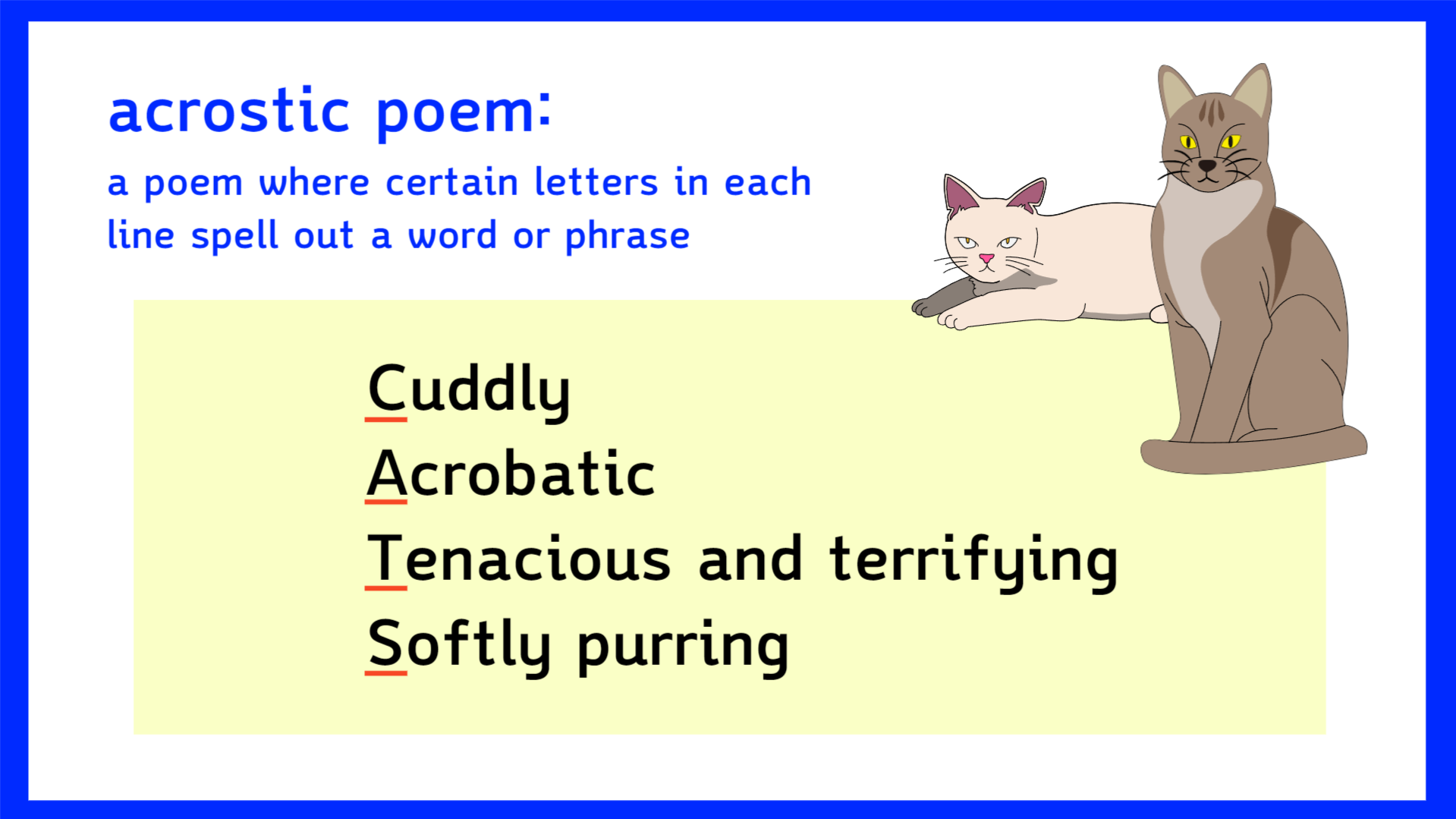 acrostic poem:

a poem where certain letters in each line spell out a word or phrase

Cuddly
Acrobatic
Tenacious and terrifying
Softly purring